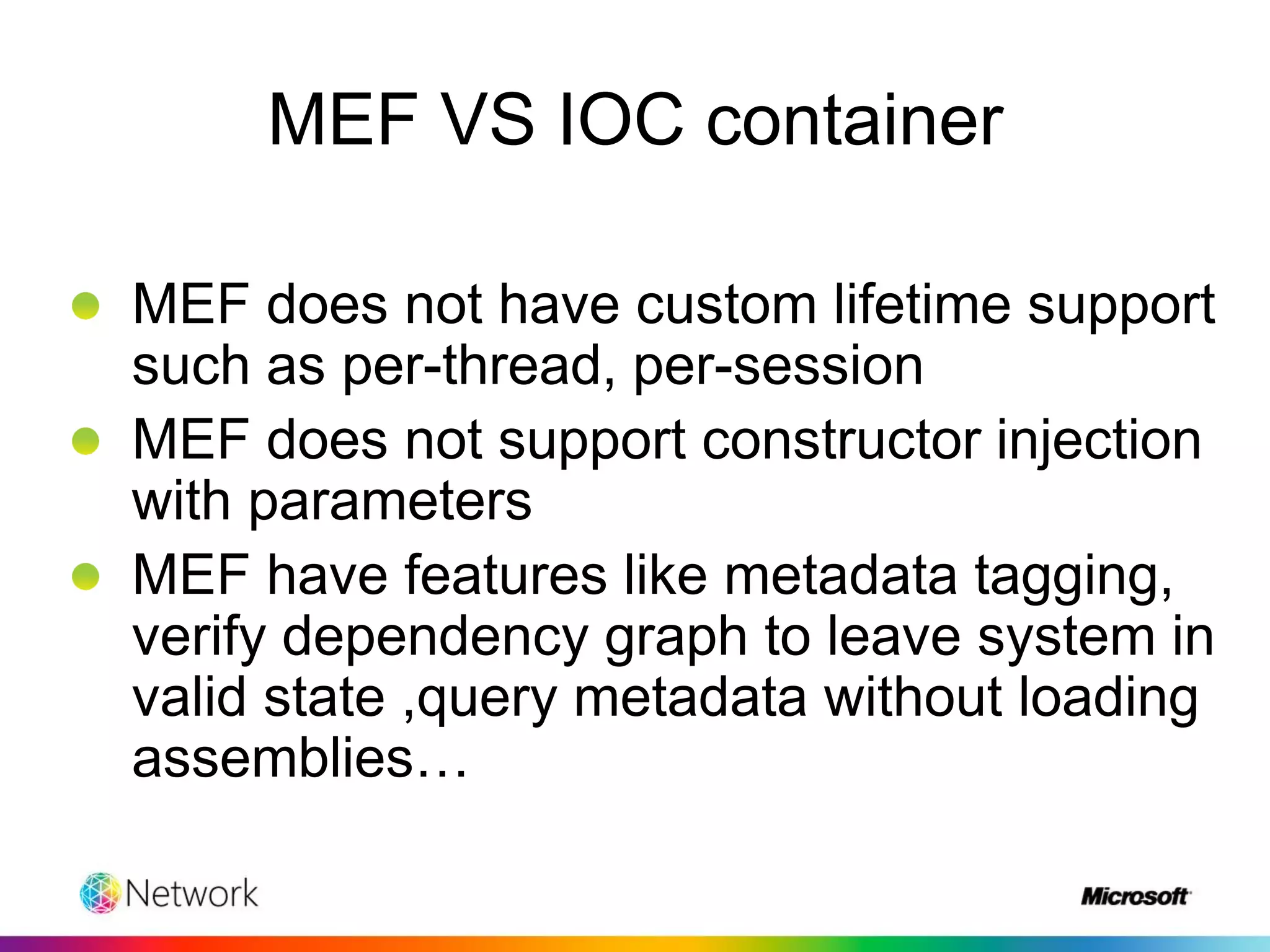 MEF VS IOC container

- MEF does not have custom lifetime support such as per-thread, per-session
- MEF does not support constructor injection with parameters
- MEF have features like metadata tagging, verify dependency graph to leave system in valid state ,query metadata without loading assemblies…

Network

Microsoft